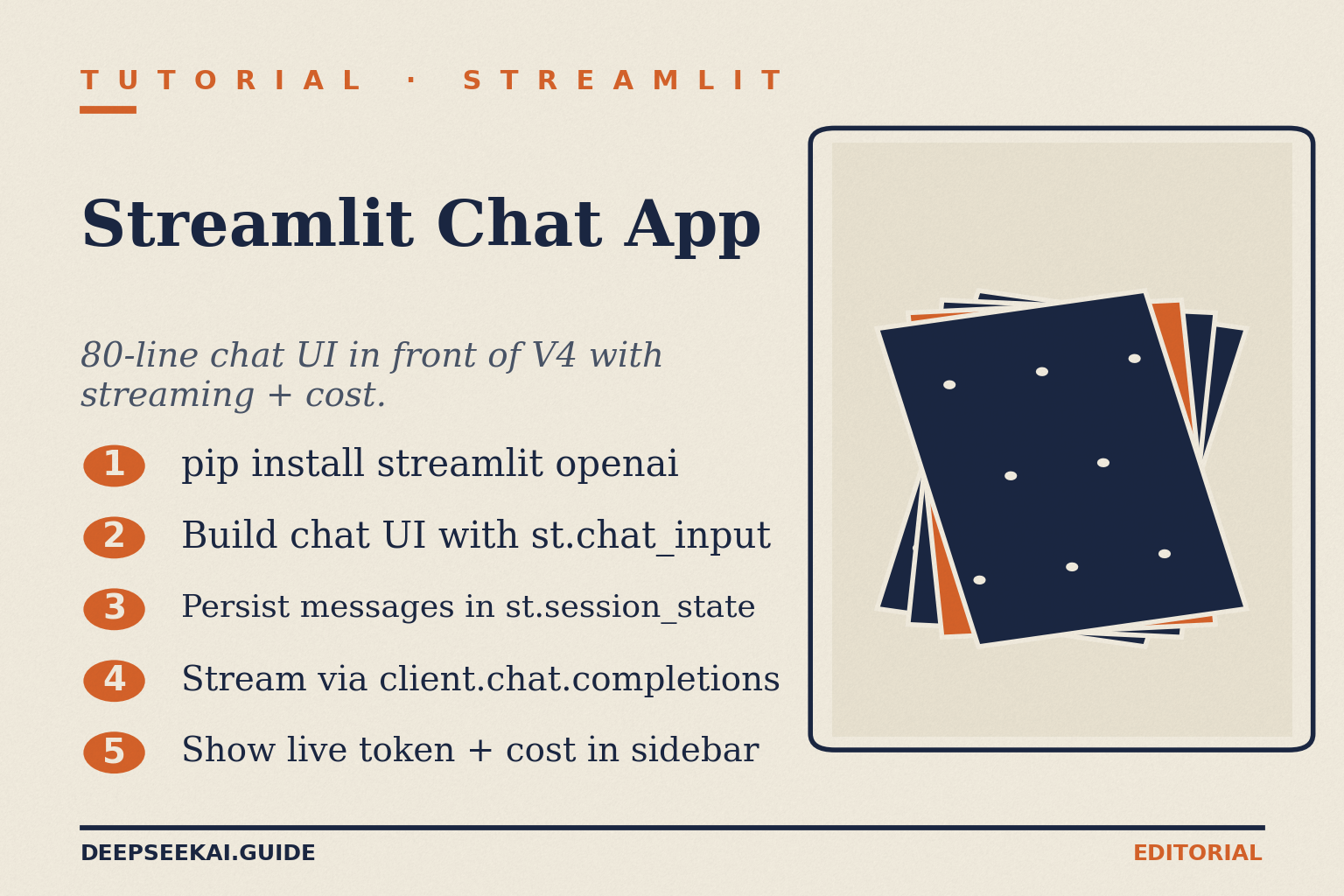 TUTORIAL · STREAMLIT

Streamlit Chat App

80-line chat UI in front of V4 with streaming + cost.

1 pip install streamlit openai

2 Build chat UI with st.chat_input

3 Persist messages in st.session_state

4 Stream via client.chat.completions

5 Show live token + cost in sidebar

DEEPSEEKAI.GUIDE

EDITORIAL